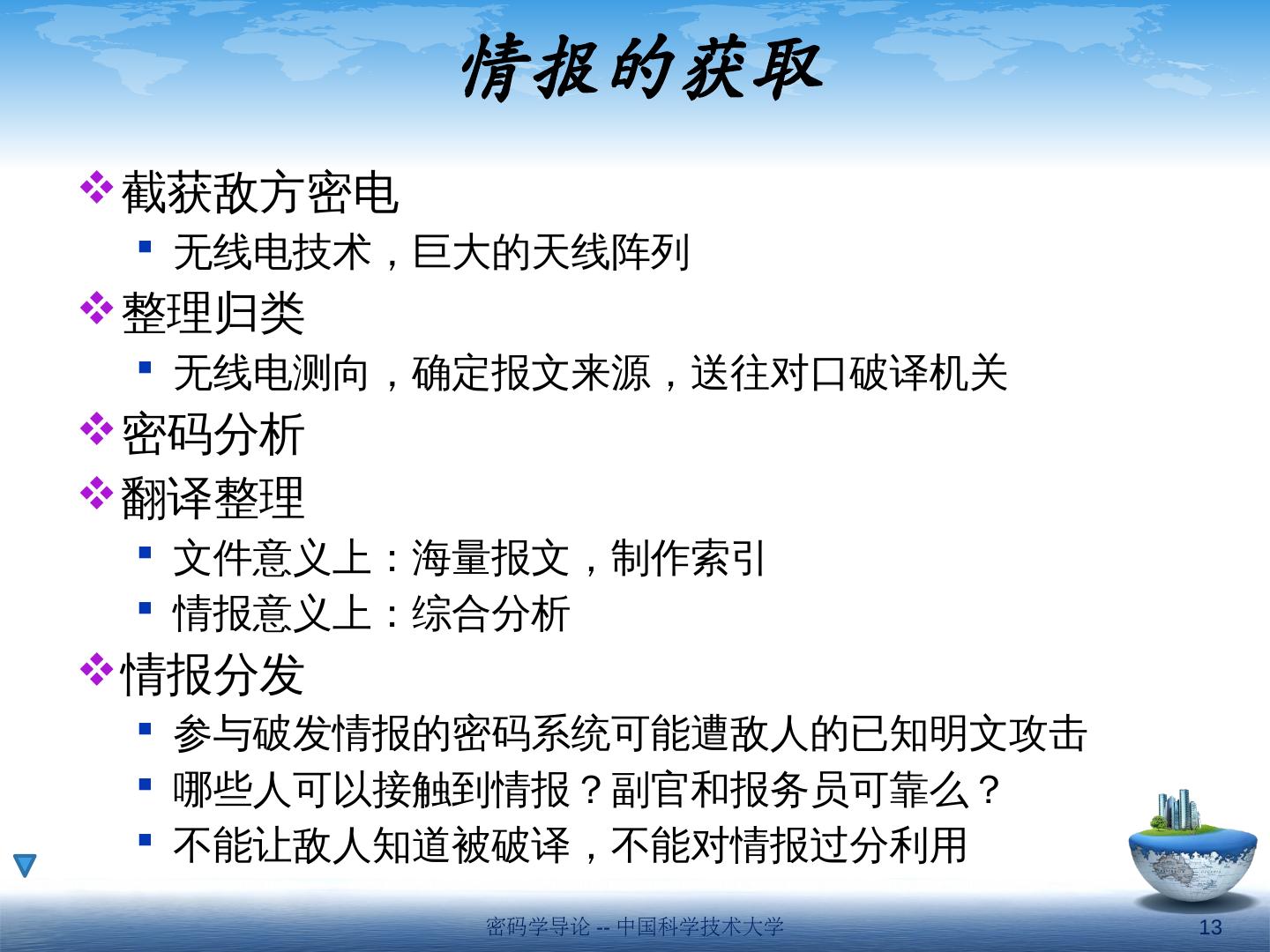 情报的获取

❖截获敌方密电
▪ 无线电技术，巨大的天线阵列
❖整理归类
▪ 无线电测向，确定报文来源，送往对口破译机关
❖密码分析
❖翻译整理
▪ 文件意义上：海量报文，制作索引
▪ 情报意义上：综合分析
❖情报分发
▪ 参与破发情报的密码系统可能遭敌人的已知明文攻击
▪ 哪些人可以接触到情报？副官和报务员可靠么？
▪ 不能让敌人知道被破译，不能对情报过分利用

密码学导论 -- 中国科学技术大学
13